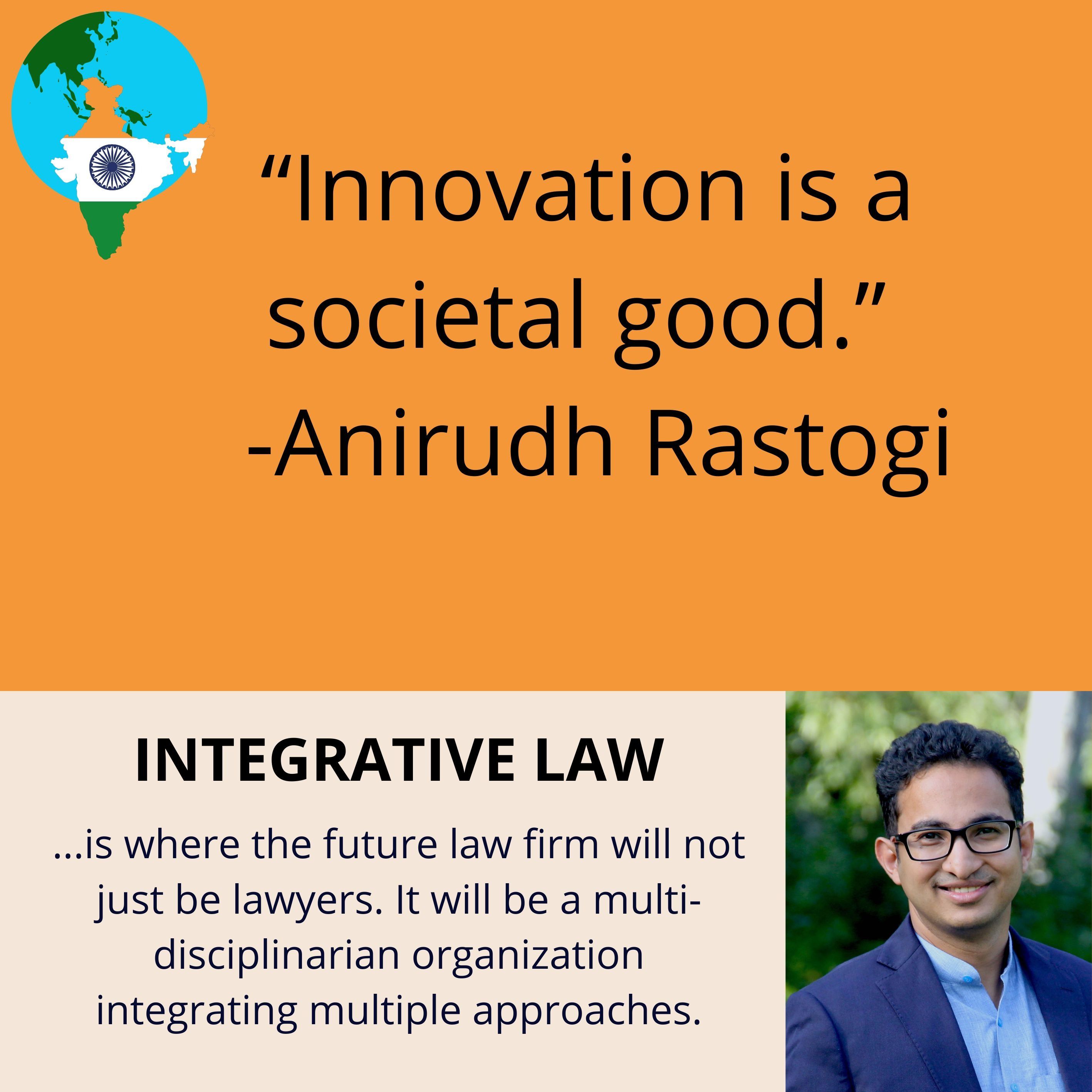 “Innovation is a societal good.”
-Anirudh Rastogi

INTEGRATIVE LAW

...is where the future law firm will not just be lawyers. It will be a multi-disciplinarian organization integrating multiple approaches.